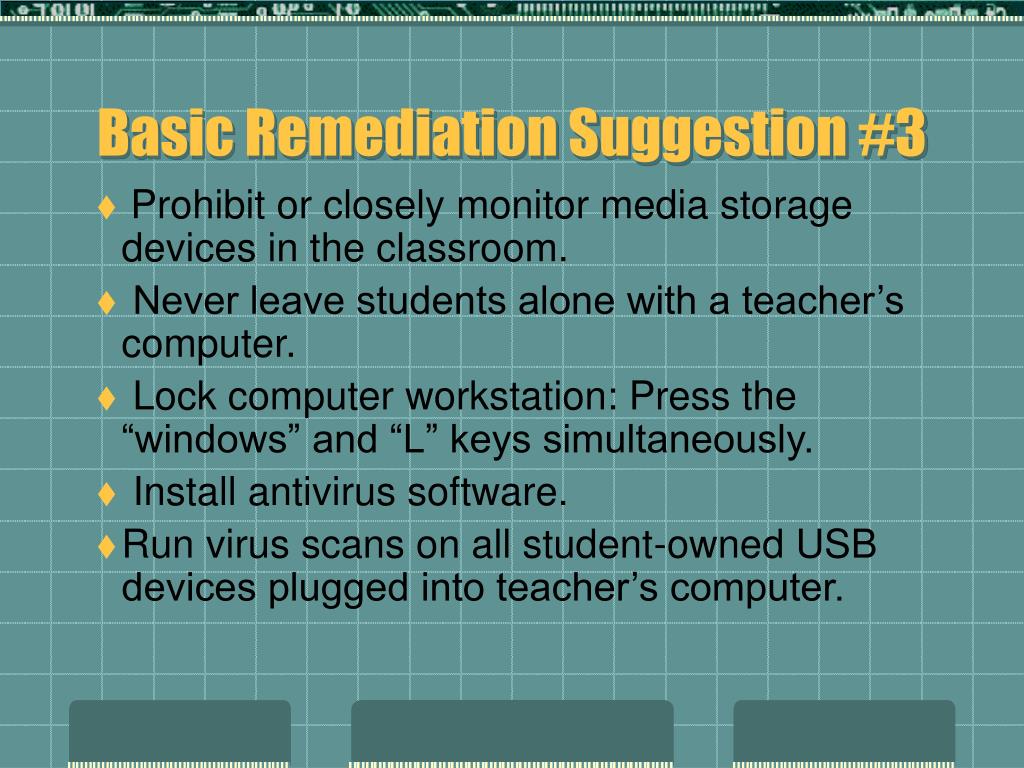 Basic Remediation Suggestion #3

♦ Prohibit or closely monitor media storage devices in the classroom.

♦ Never leave students alone with a teacher’s computer.

♦ Lock computer workstation: Press the “windows” and “L” keys simultaneously.

♦ Install antivirus software.

♦Run virus scans on all student-owned USB devices plugged into teacher’s computer.